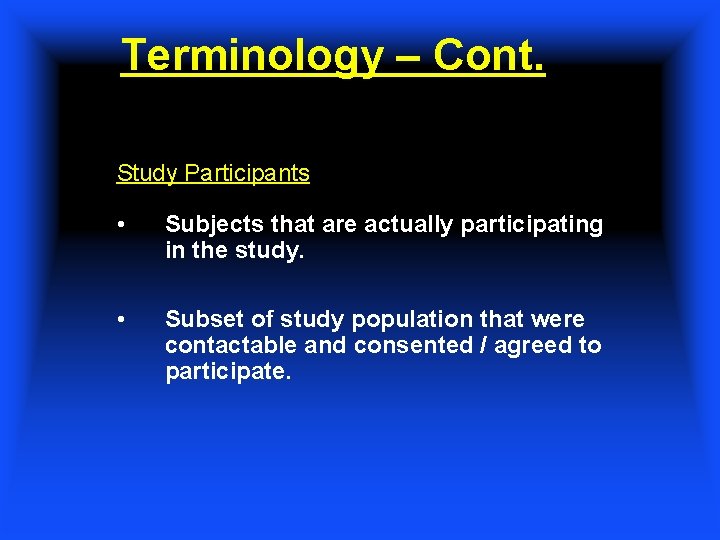 Terminology – Cont.

Study Participants

• Subjects that are actually participating in the study.

• Subset of study population that were contactable and consented / agreed to participate.